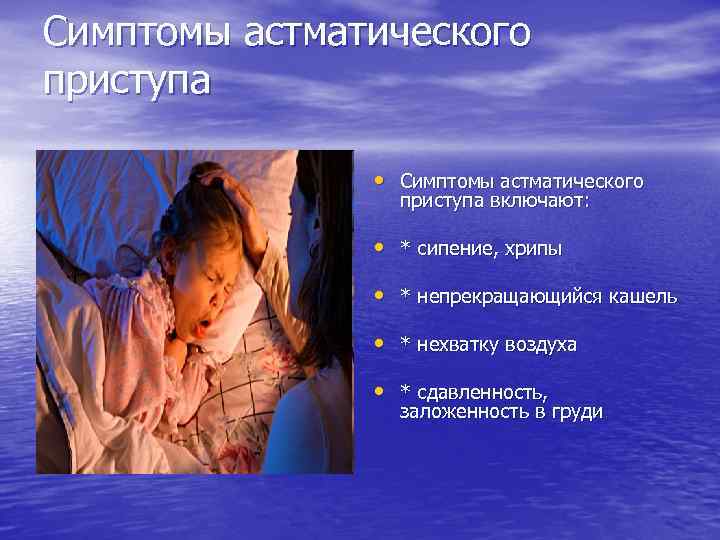 Симптомы астматического приступа

• Симптомы астматического приступа включают:

• * сипение, хрипы

• * непрекращающийся кашель

• * нехватку воздуха

• * сдавленность, заложенность в груди